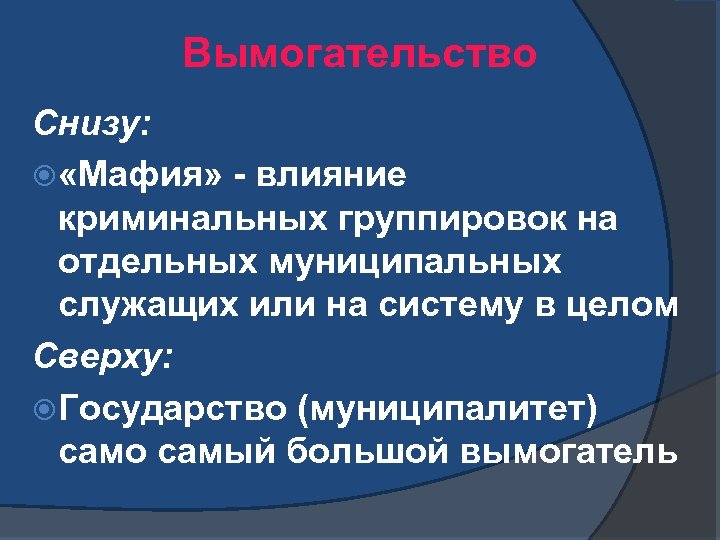 Вымогательство

Снизу:

«Мафия» - влияние криминальных группировок на отдельных муниципальных служащих или на систему в целом

Сверху:

Государство (муниципалитет) само самый большой вымогатель